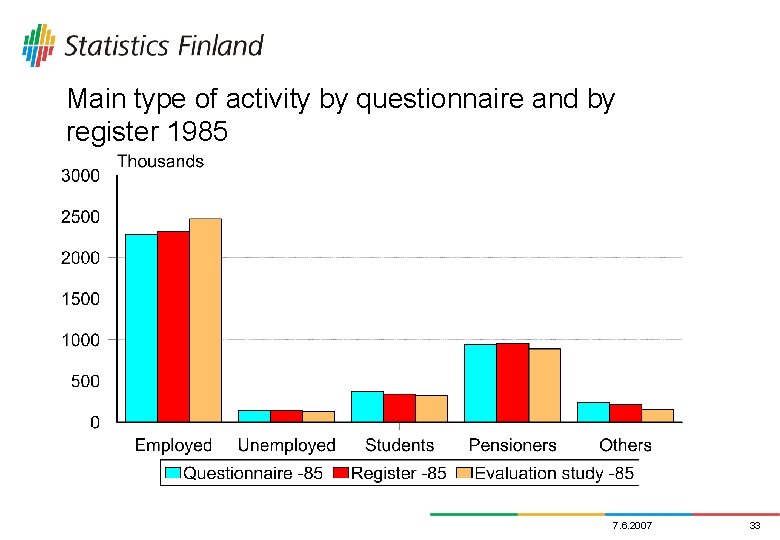 Statistics Finland

Main type of activity by questionnaire and by register 1985

Thousands
3000
2500
2000
1500
1000
500
0

Employed Unemployed Students Pensioners Others

Questionnaire -85 Register -85 Evaluation study -85

7.6.2007 33